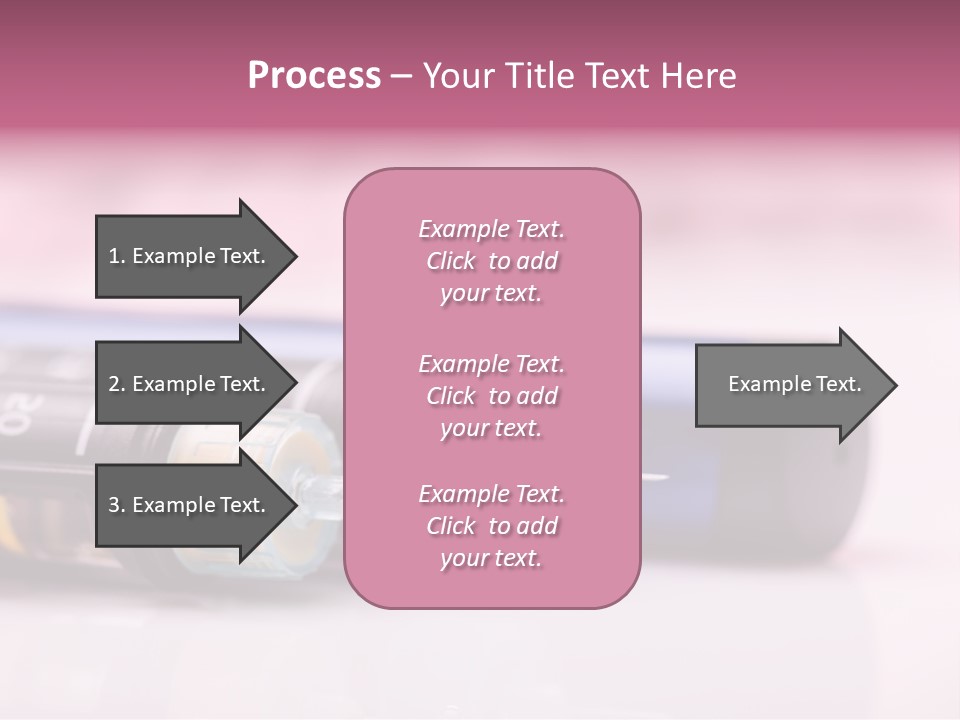 Process – Your Title Text Here

1. Example Text.

2. Example Text.

3. Example Text.

Example Text. Click to add your text.

Example Text. Click to add your text.

Example Text. Click to add your text.

Example Text.